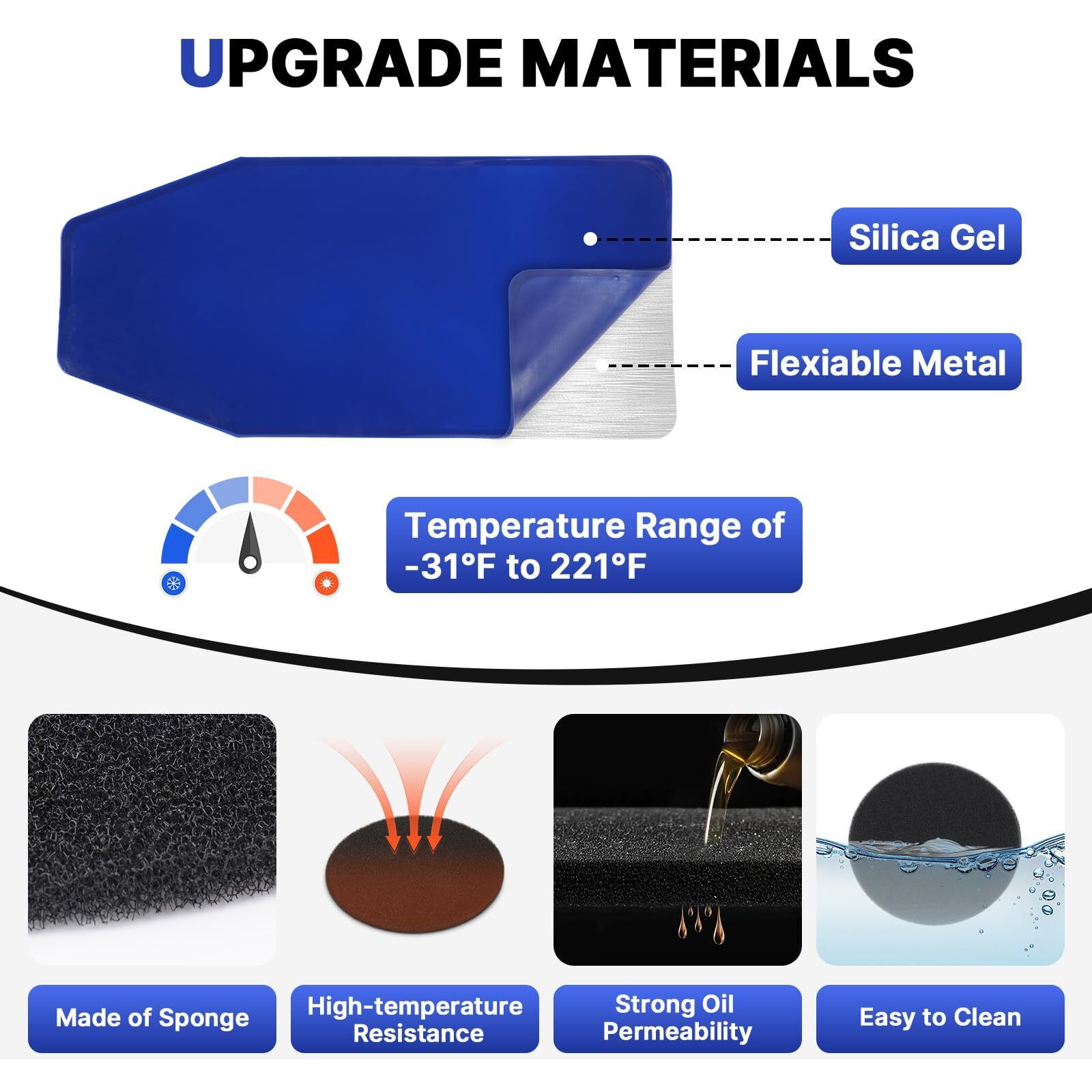 UPGRADE MATERIALS

Silica Gel

Flexiable Metal

Temperature Range of -31°F to 221°F

Made of Sponge

High-temperature Resistance

Strong Oil Permeability

Easy to Clean